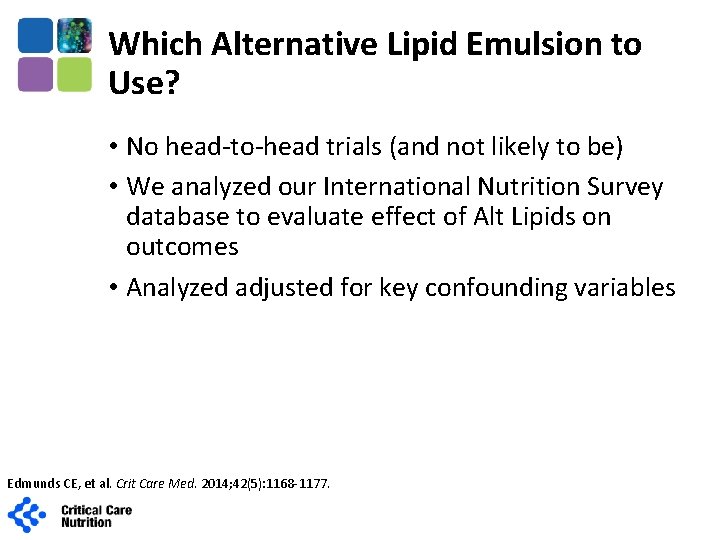 Which Alternative Lipid Emulsion to Use?

• No head-to-head trials (and not likely to be)
• We analyzed our International Nutrition Survey database to evaluate effect of Alt Lipids on outcomes
• Analyzed adjusted for key confounding variables

Edmunds CE, et al. Crit Care Med. 2014;42(5):1168-1177.

Critical Care Nutrition